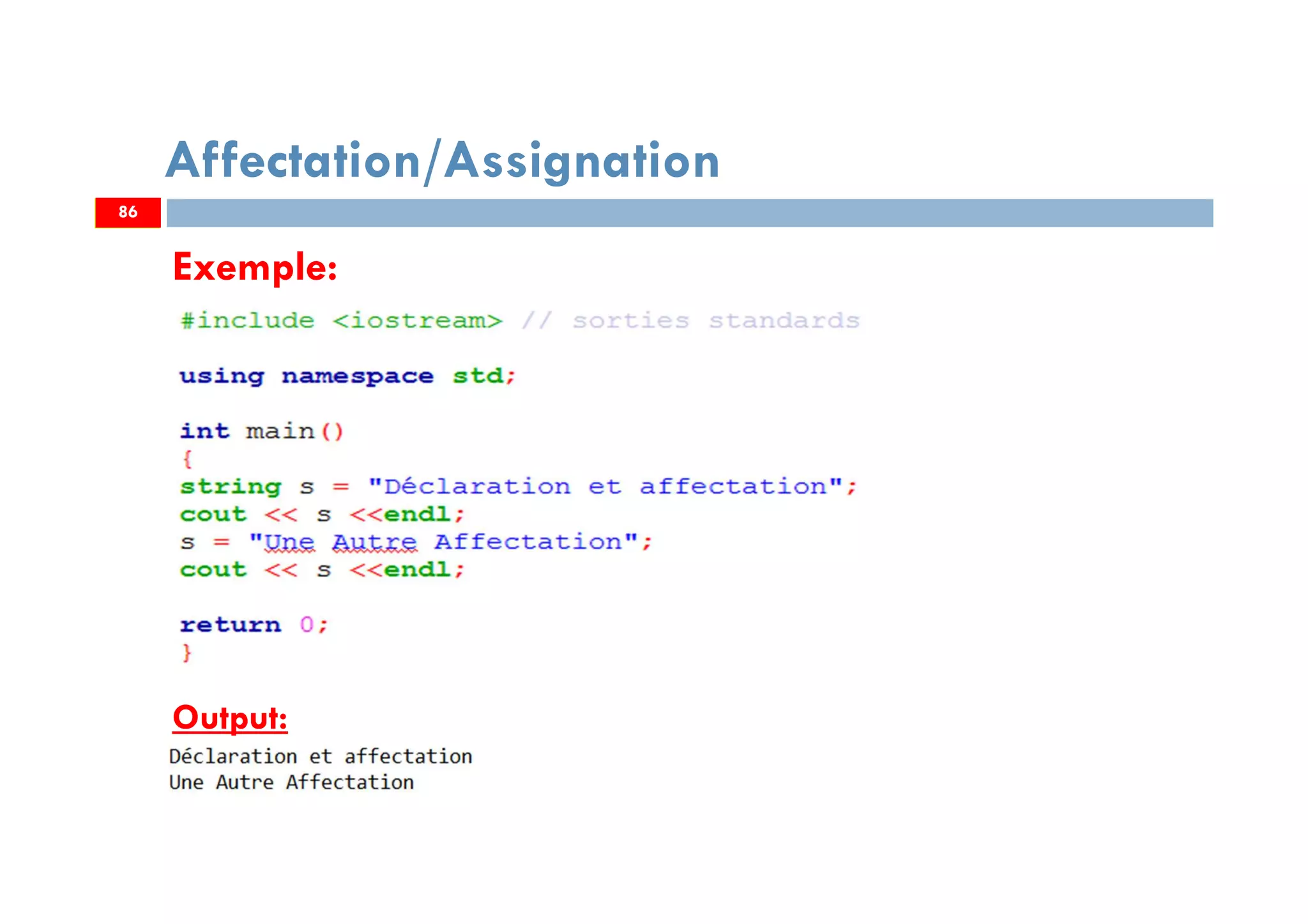 Affectation/Assignation

86

Exemple:

#include <iostream> // sorties standards

using namespace std;

int main()
{
string s = "Déclaration et affectation";
cout << s <<endl;
s = "Une Autre Affectation";
cout << s <<endl;

return 0;
}

Output:

Déclaration et affectation
Une Autre Affectation